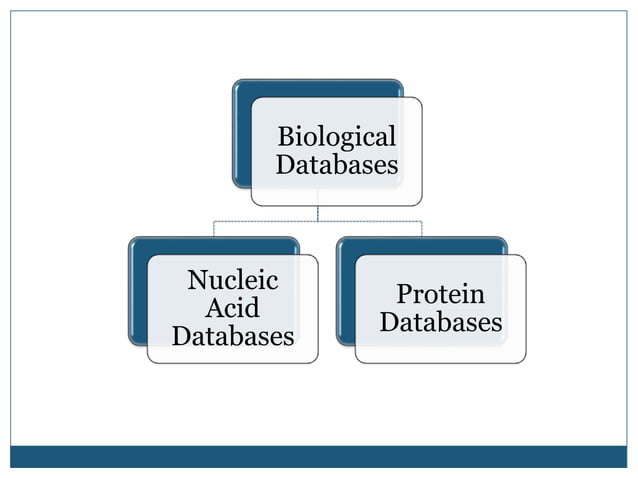 Biological Databases

Nucleic Acid Databases

Protein Databases